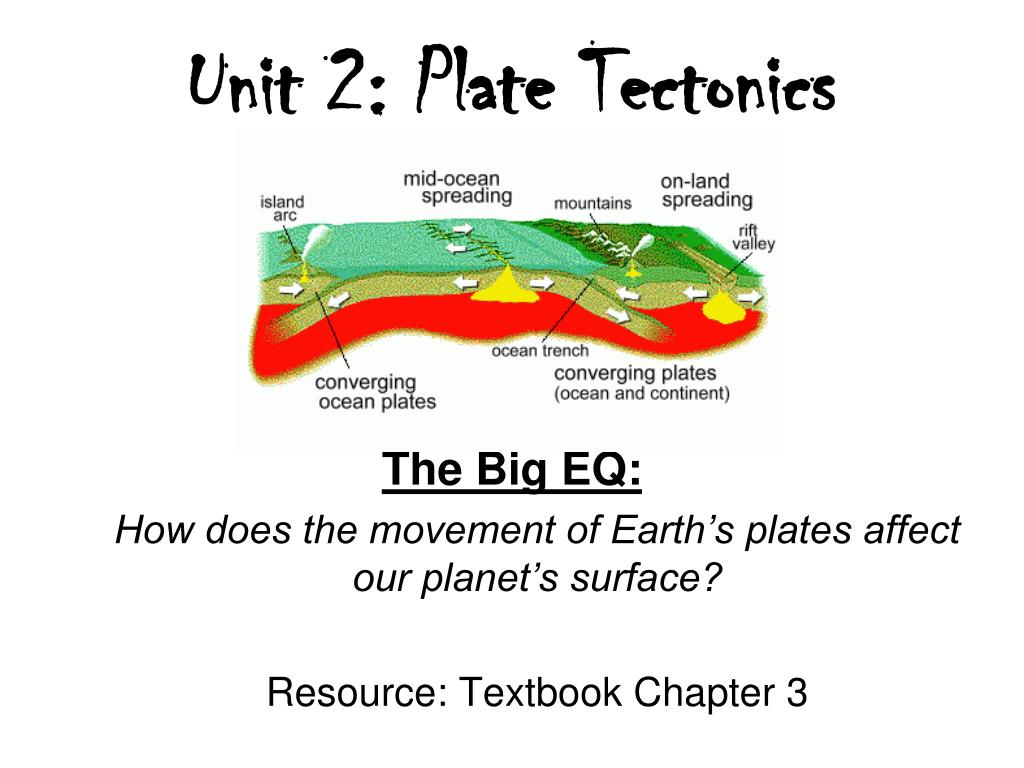 Unit 2: Plate Tectonics

island arc

mid-ocean spreading

mountains

on-land spreading

rift valley

ocean trench

converging ocean plates

converging plates (ocean and continent)

The Big EQ:

How does the movement of Earth's plates affect our planet's surface?

Resource: Textbook Chapter 3